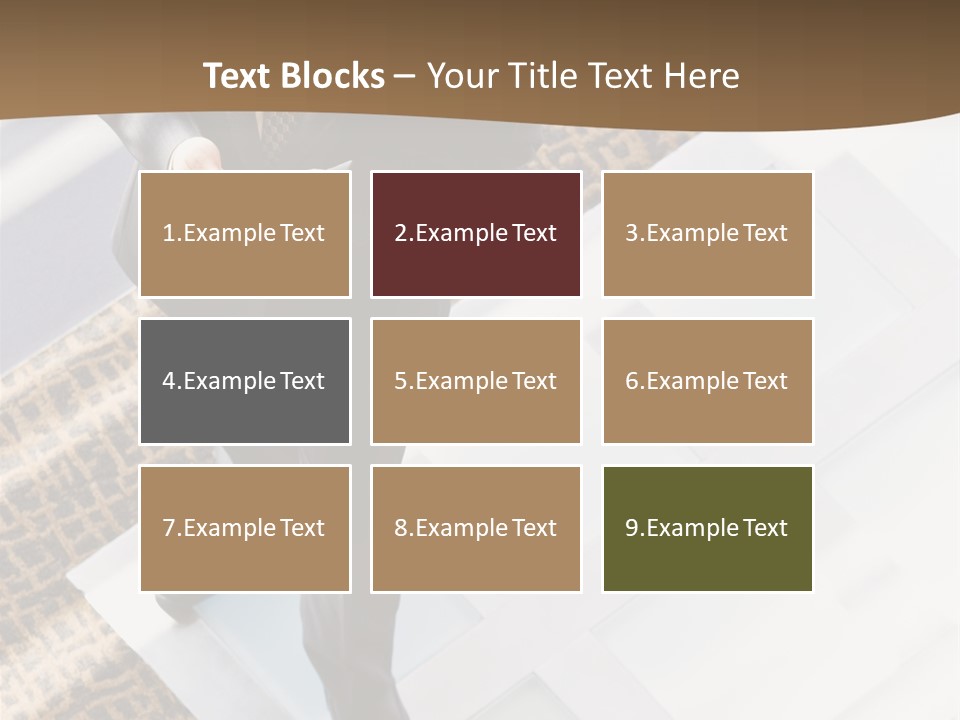 Text Blocks – Your Title Text Here

1.Example Text

2.Example Text

3.Example Text

4.Example Text

5.Example Text

6.Example Text

7.Example Text

8.Example Text

9.Example Text